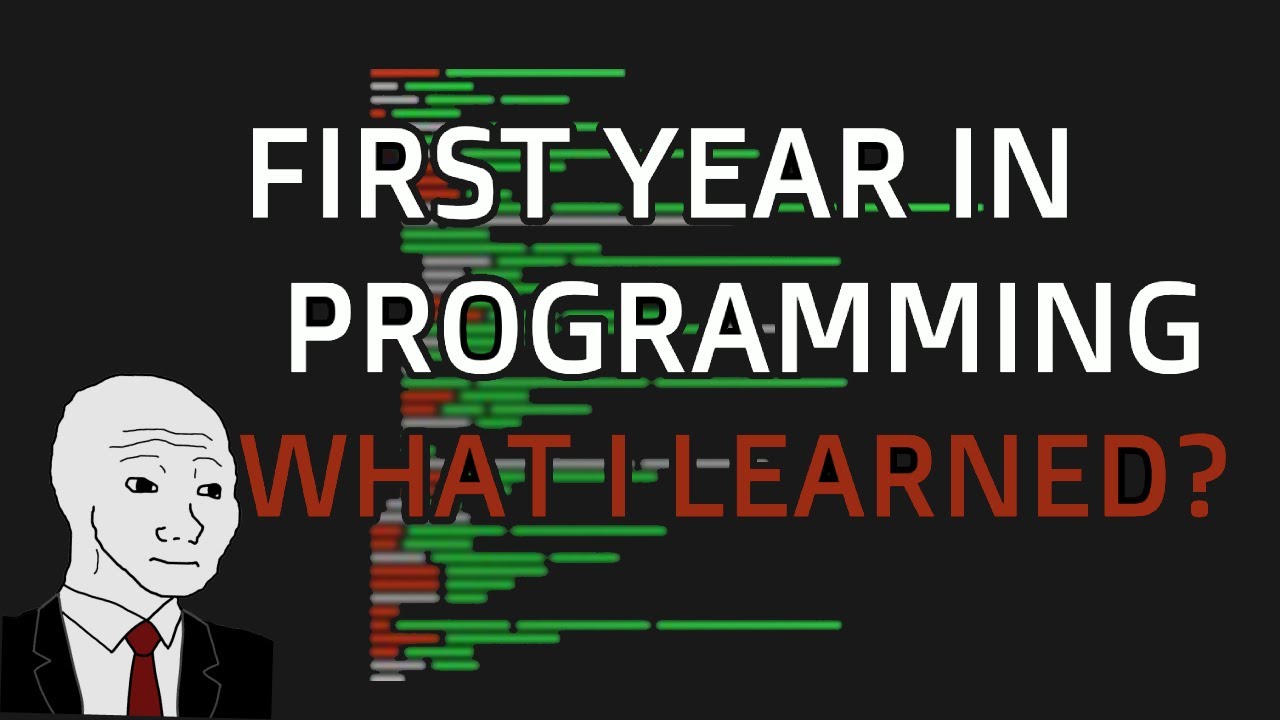 FIRST YEAR IN PROGRAMMING

WHAT I LEARNED?